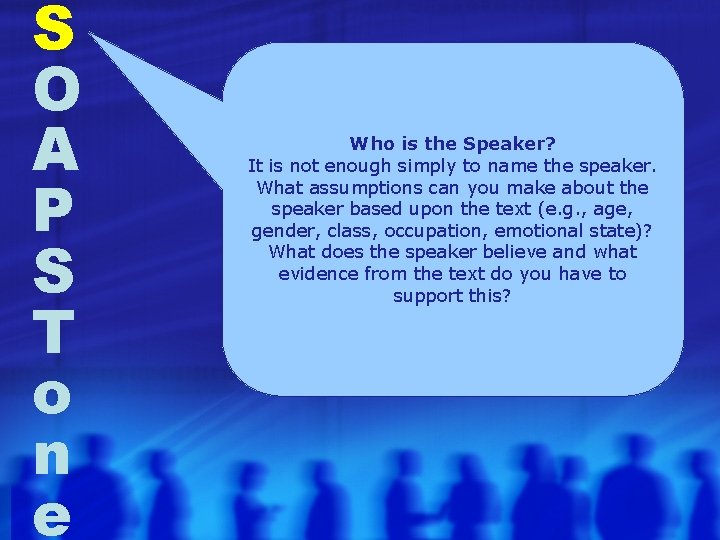 S
O
A
P
S
T
o
n
e

Who is the Speaker?
It is not enough simply to name the speaker. What assumptions can you make about the speaker based upon the text (e.g., age, gender, class, occupation, emotional state)? What does the speaker believe and what evidence from the text do you have to support this?